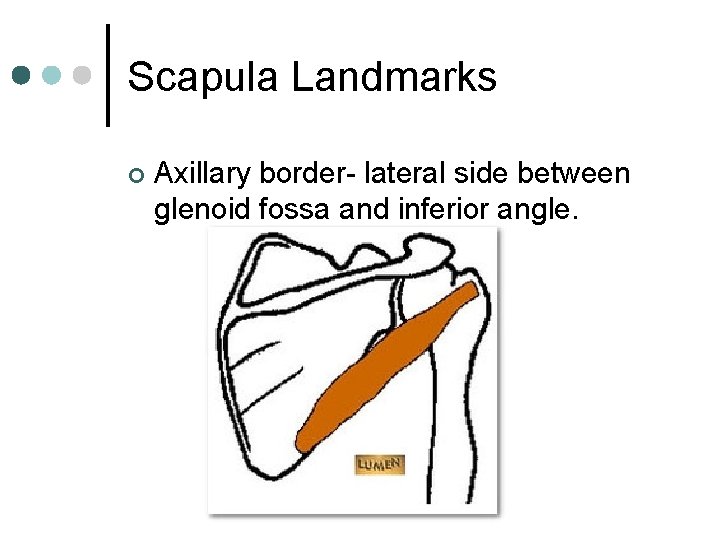 Scapula Landmarks

Axillary border- lateral side between glenoid fossa and inferior angle.

LUMEN